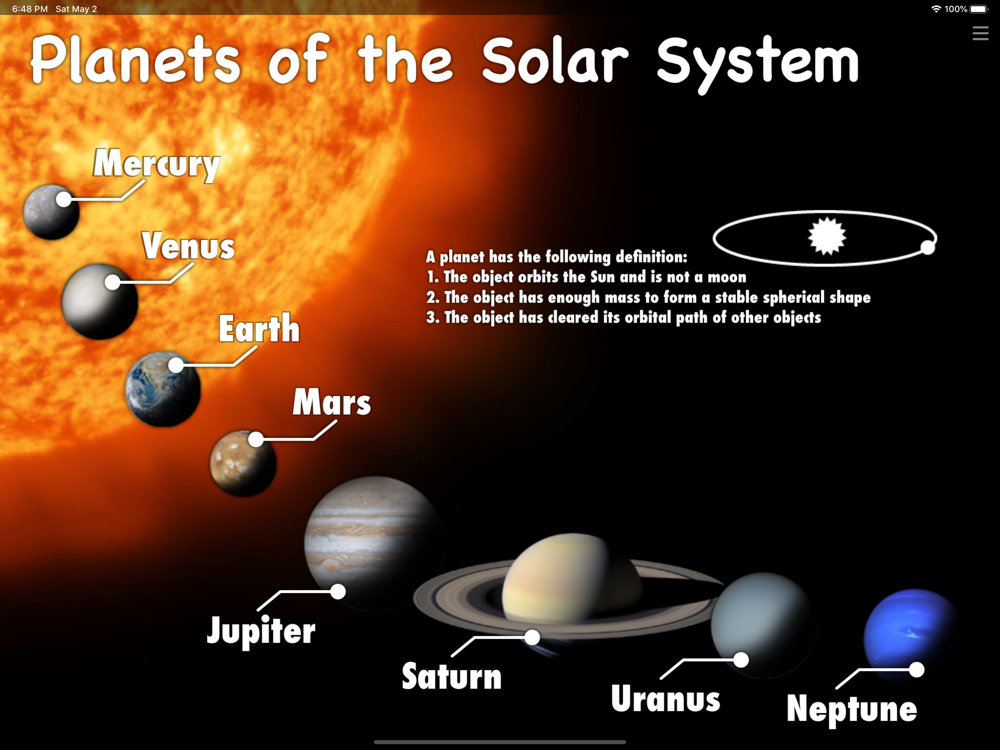 6:48 PM Sat May 2

100%

Planets of the Solar System

Mercury

Venus

Earth

Mars

A planet has the following definition:
1. The object orbits the Sun and is not a moon
2. The object has enough mass to form a stable spherical shape
3. The object has cleared its orbital path of other objects

Jupiter

Saturn

Uranus

Neptune